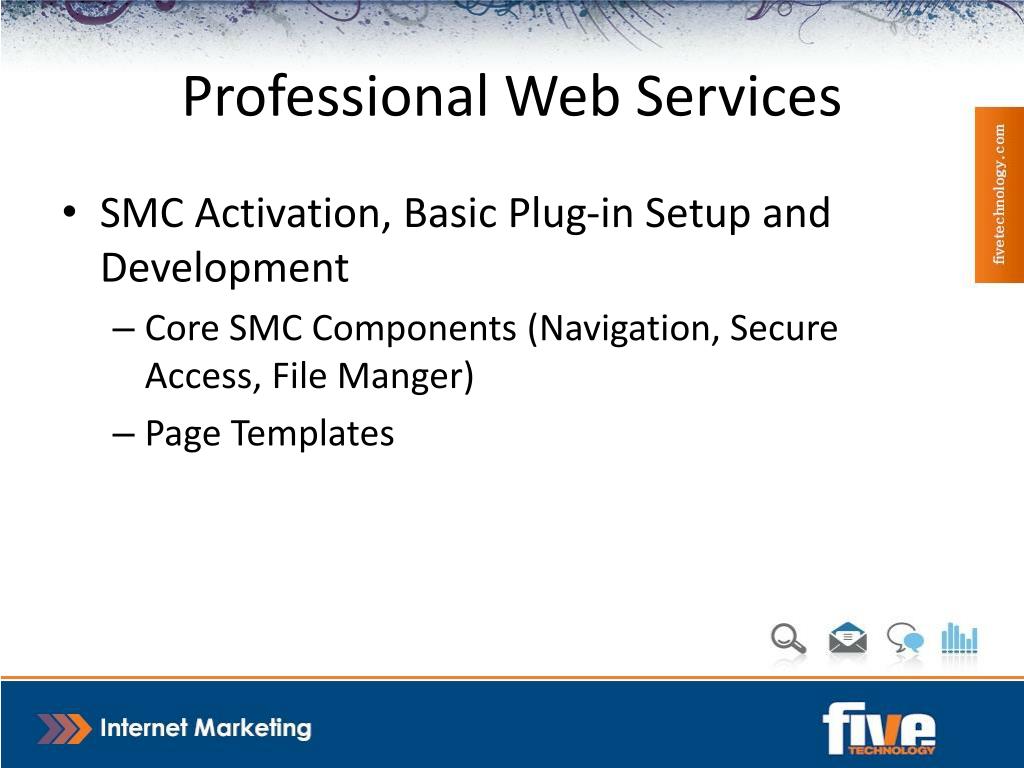 Professional Web Services

fivetechnology.com

• SMC Activation, Basic Plug-in Setup and Development
– Core SMC Components (Navigation, Secure Access, File Manger)
– Page Templates

Internet Marketing

five
TECHNOLOGY